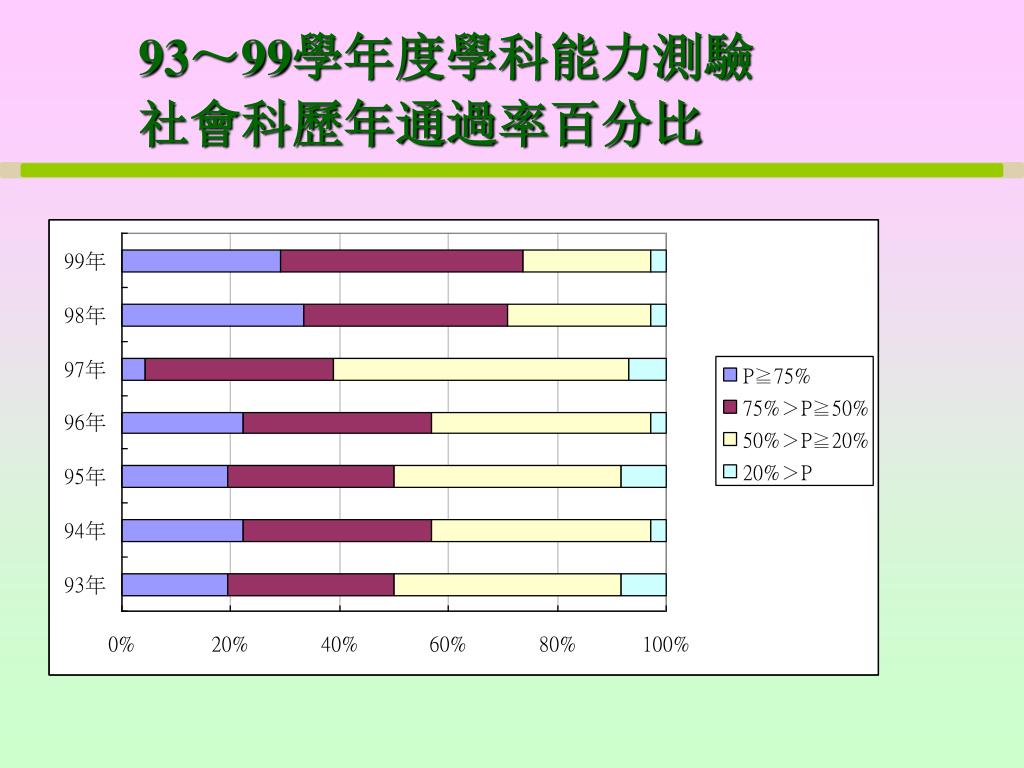 93～99學年度學科能力測驗
社會科歷年通過率百分比

99年
98年
97年
96年
95年
94年
93年

0% 20% 40% 60% 80% 100%

P≧75%
75%＞P≧50%
50%＞P≧20%
20%＞P